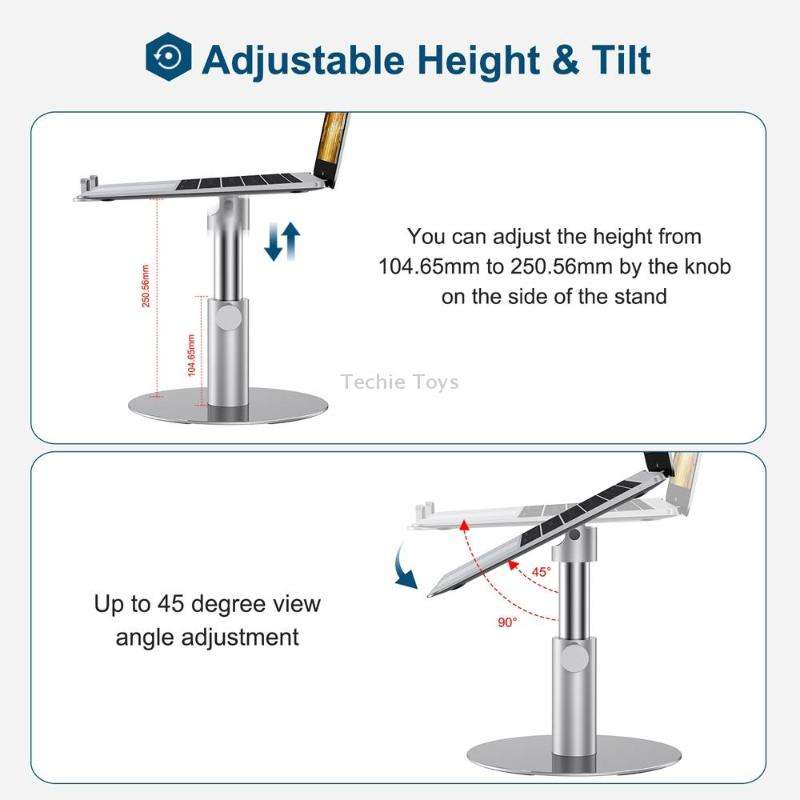 Adjustable Height & Tilt

250.56mm

104.65mm

You can adjust the height from 104.65mm to 250.56mm by the knob on the side of the stand

Techie Toys

45°

90°

Up to 45 degree view angle adjustment